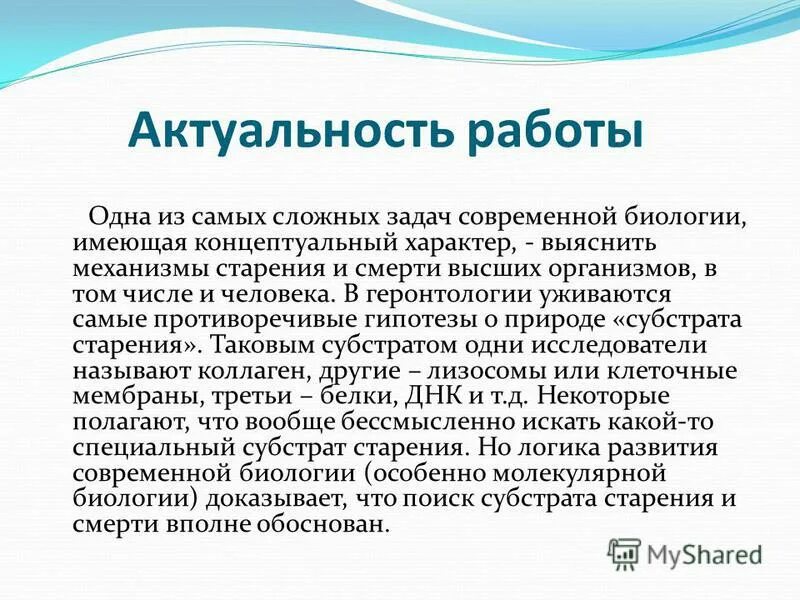 Актуальность работы

Одна из самых сложных задач современной биологии, имеющая концептуальный характер, - выяснить механизмы старения и смерти высших организмов, в том числе и человека. В геронтологии уживаются самые противоречивые гипотезы о природе «субстрата старения». Таковым субстратом одни исследователи называют коллаген, другие – лизосомы или клеточные мембраны, третьи – белки, ДНК и т.д. Некоторые полагают, что вообще бессмысленно искать какой-то специальный субстрат старения. Но логика развития современной биологии (особенно молекулярной биологии) доказывает, что поиск субстрата старения и смерти вполне обоснован.

MyShared